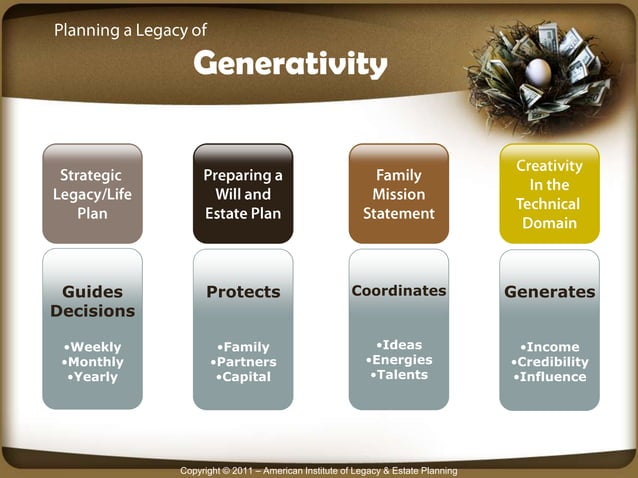 Planning a Legacy of

Generativity

Strategic Legacy/Life Plan

Guides Decisions

•Weekly
•Monthly
•Yearly

Preparing a Will and Estate Plan

Protects

•Family
•Partners
•Capital

Family Mission Statement

Coordinates

•Ideas
•Energies
•Talents

Creativity In the Technical Domain

Generates

•Income
•Credibility
•Influence

Copyright © 2011 – American Institute of Legacy & Estate Planning